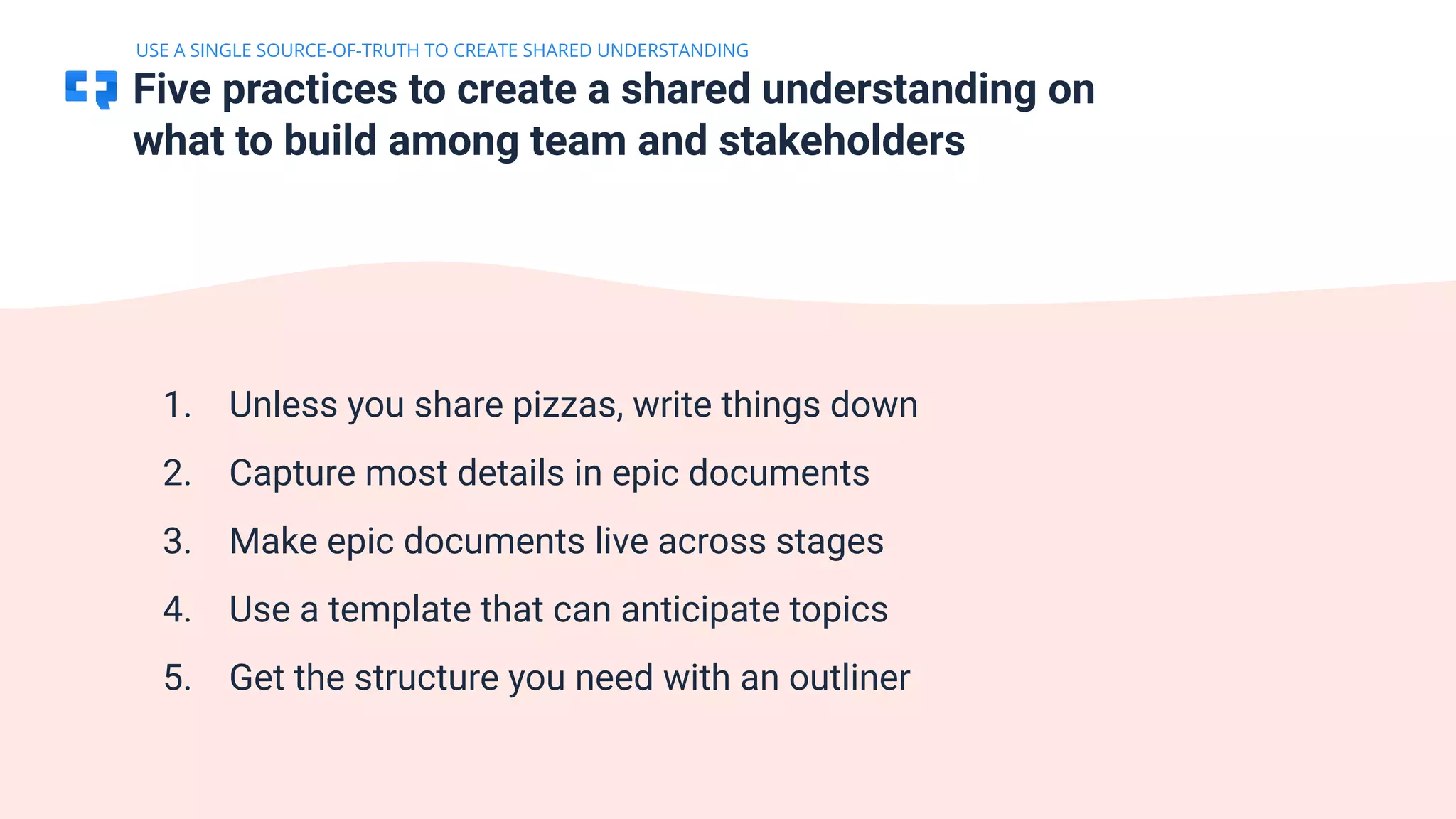 USE A SINGLE SOURCE-OF-TRUTH TO CREATE SHARED UNDERSTANDING

Five practices to create a shared understanding on what to build among team and stakeholders

1. Unless you share pizzas, write things down
2. Capture most details in epic documents
3. Make epic documents live across stages
4. Use a template that can anticipate topics
5. Get the structure you need with an outliner